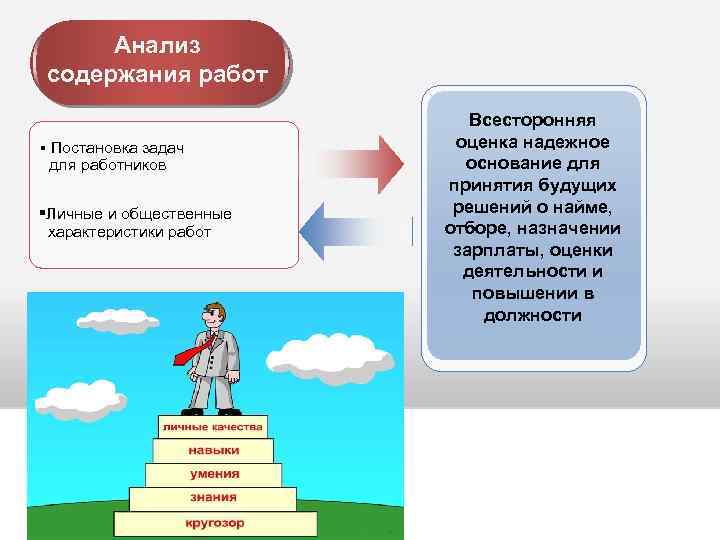 Анализ содержания работ

▪ Постановка задач для работников

▪Личные и общественные характеристики работ

Всесторонняя оценка надежное основание для принятия будущих решений о найме, отборе, назначении зарплаты, оценки деятельности и повышении в должности

личные качества
навыки
умения
знания
кругозор